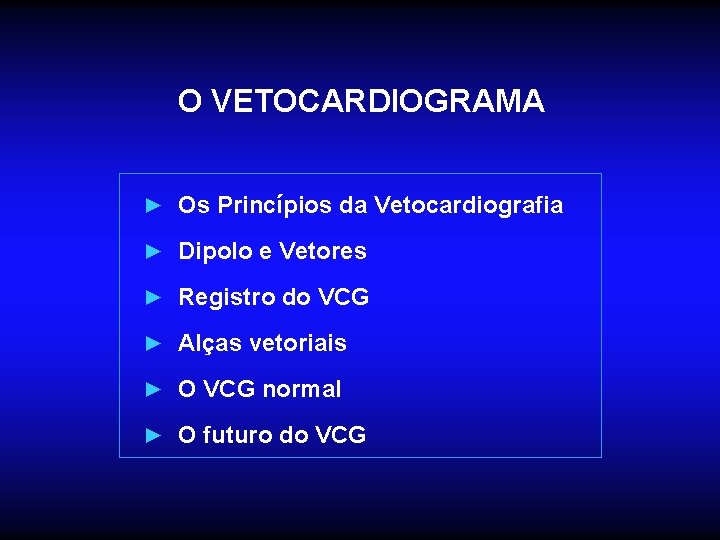 O VETOCARDIOGRAMA

► Os Princípios da Vetocardiografia
► Dipolo e Vetores
► Registro do VCG
► Alças vetoriais
► O VCG normal
► O futuro do VCG